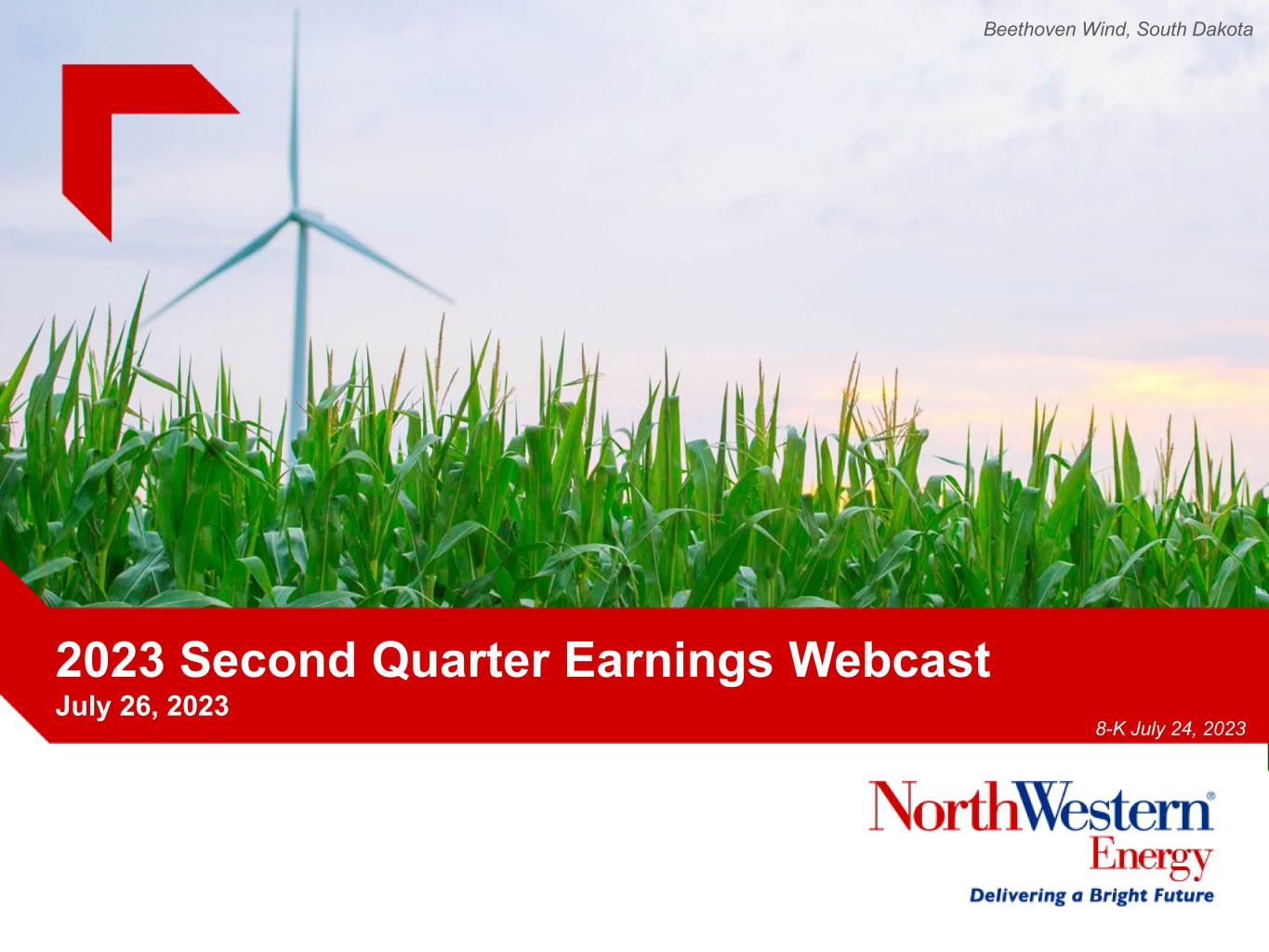 Beethoven Wind, South Dakota

2023 Second Quarter Earnings Webcast
July 26, 2023

8-K July 24, 2023

NorthWestern® Energy
Delivering a Bright Future